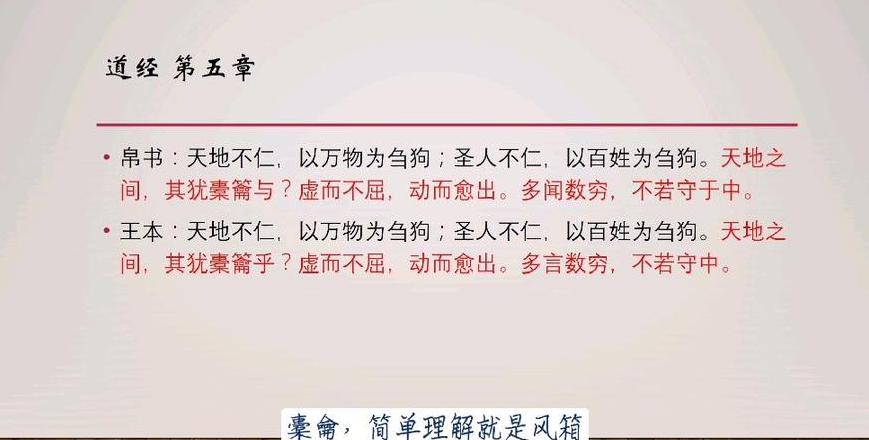 道经 第五章

• 帛书：天地不仁，以万物为刍狗；圣人不仁，以百姓为刍狗。天地之间，其犹橐籥与？虚而不屈，动而愈出。多闻数穷，不若守于中。

• 王本：天地不仁，以万物为刍狗；圣人不仁，以百姓为刍狗。天地之间，其犹橐籥乎？虚而不屈，动而愈出。多言数穷，不若守中。

橐龠，简单理解就是风箱